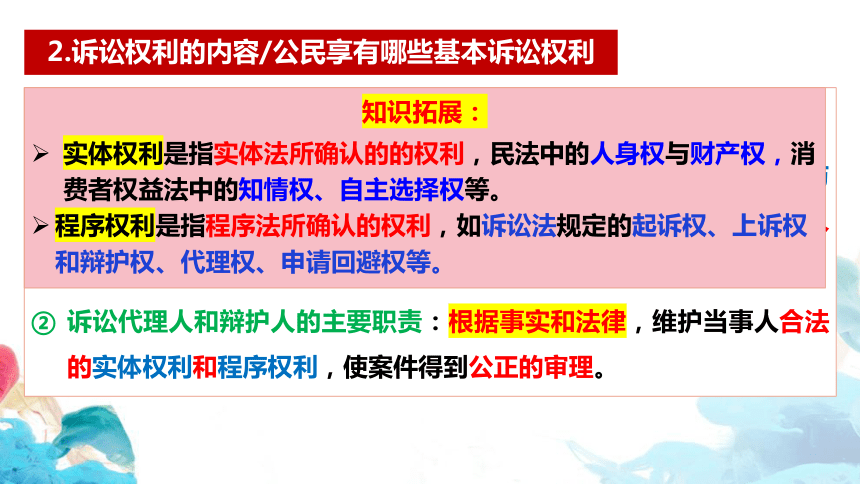 2.诉讼权利的内容/公民享有哪些基本诉讼权利

知识拓展：

➢ 实体权利是指实体法所确认的的权利，民法中的人身权与财产权，消费者权益法中的知情权、自主选择权等。

➢ 程序权利是指程序法所确认的权利，如诉讼法规定的起诉权、上诉权和辩护权、代理权、申请回避权等。

② 诉讼代理人和辩护人的主要职责：根据事实和法律，维护当事人合法的实体权利和程序权利，使案件得到公正的审理。